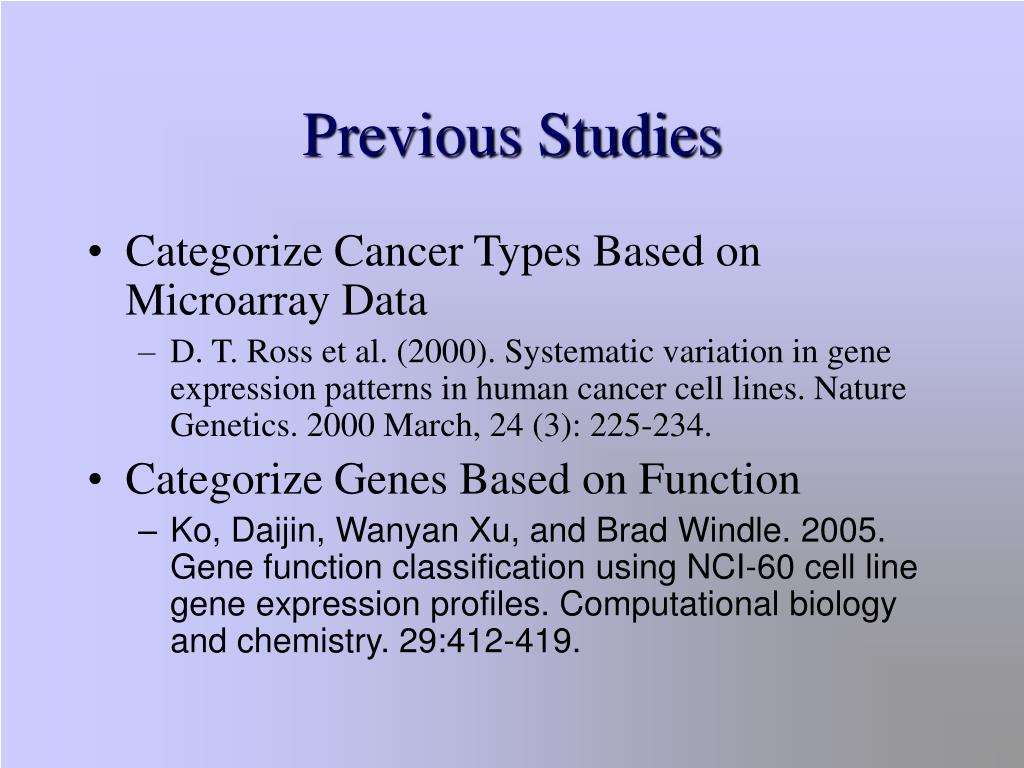 Previous Studies

• Categorize Cancer Types Based on Microarray Data

– D. T. Ross et al. (2000). Systematic variation in gene expression patterns in human cancer cell lines. Nature Genetics. 2000 March, 24 (3): 225-234.

• Categorize Genes Based on Function

– Ko, Daijin, Wanyan Xu, and Brad Windle. 2005. Gene function classification using NCI-60 cell line gene expression profiles. Computational biology and chemistry. 29:412-419.